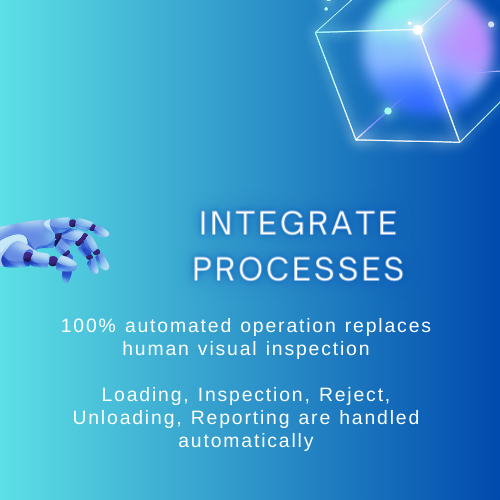 INTEGRATE PROCESSES

100% automated operation replaces human visual inspection

Loading, Inspection, Reject, Unloading, Reporting are handled automatically